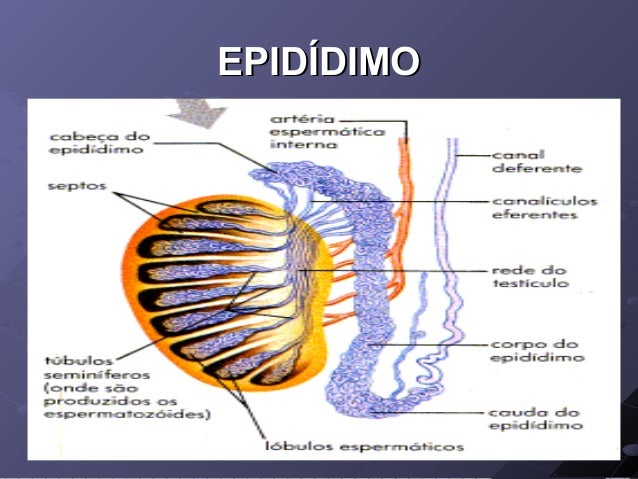 EPIDÍDIMO

cabeça do epidídimo

septos

túbulos seminíferos (onde são produzidos os espermatozóides)

artéria espermática interna

canal deferente

canalículos eferentes

rede do testículo

corpo do epidídimo

cauda do epidídimo

lóbulos espermáticos